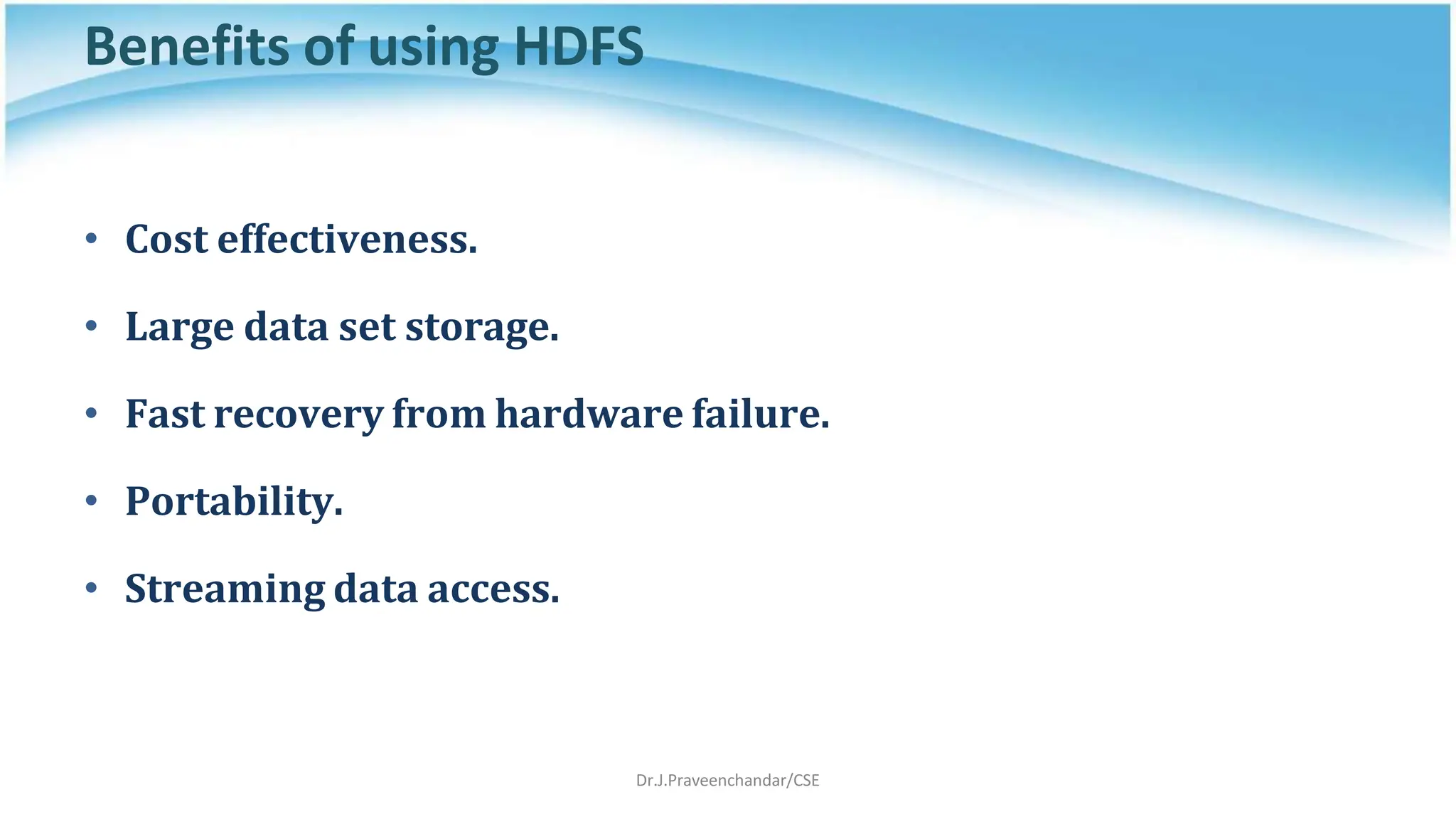 Benefits of using HDFS

• Cost effectiveness.

• Large data set storage.

• Fast recovery from hardware failure.

• Portability.

• Streaming data access.

Dr.J.Praveenchandar/CSE